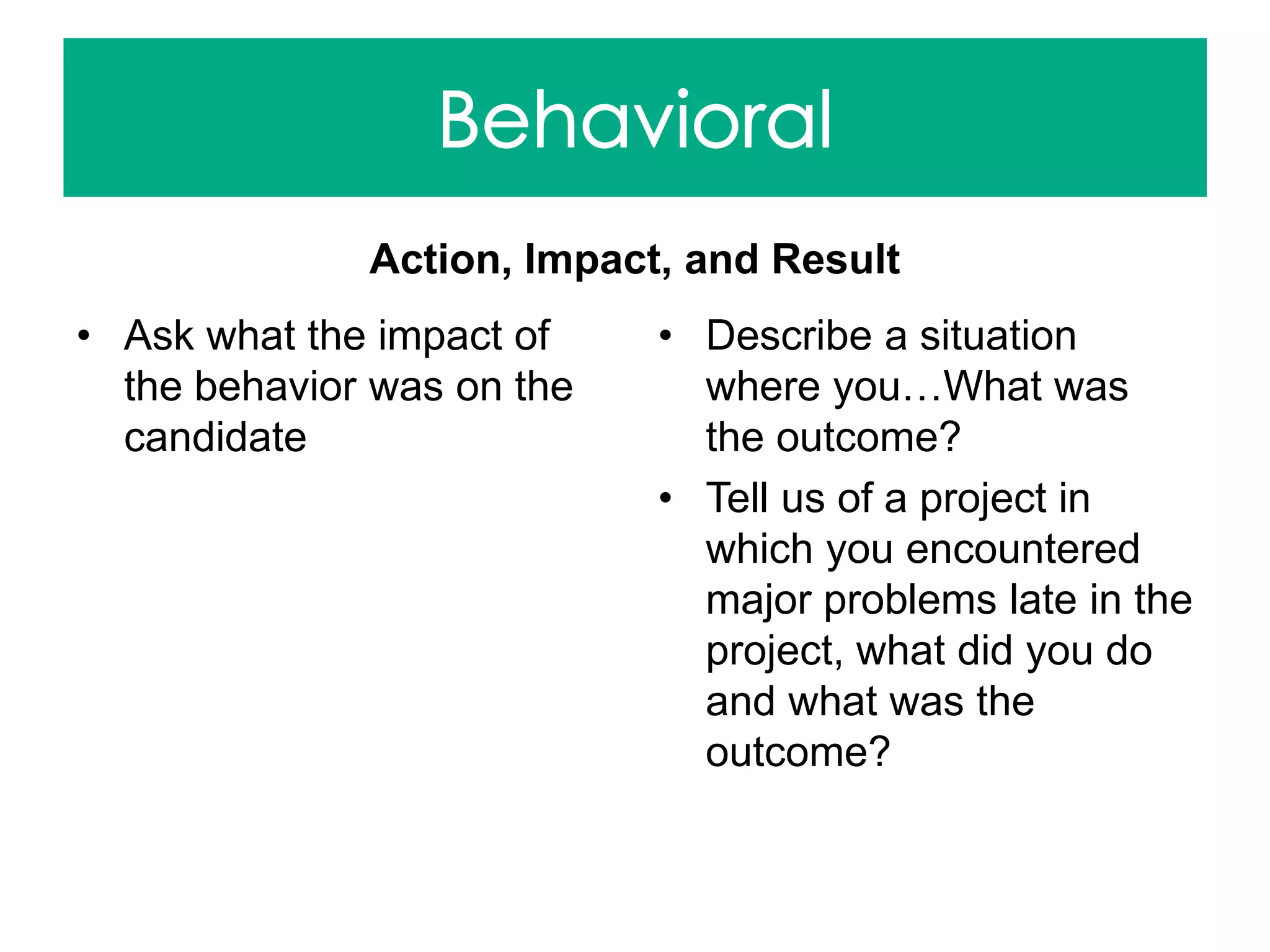 Behavioral

Action, Impact, and Result

• Ask what the impact of the behavior was on the candidate

• Describe a situation where you…What was the outcome?
• Tell us of a project in which you encountered major problems late in the project, what did you do and what was the outcome?